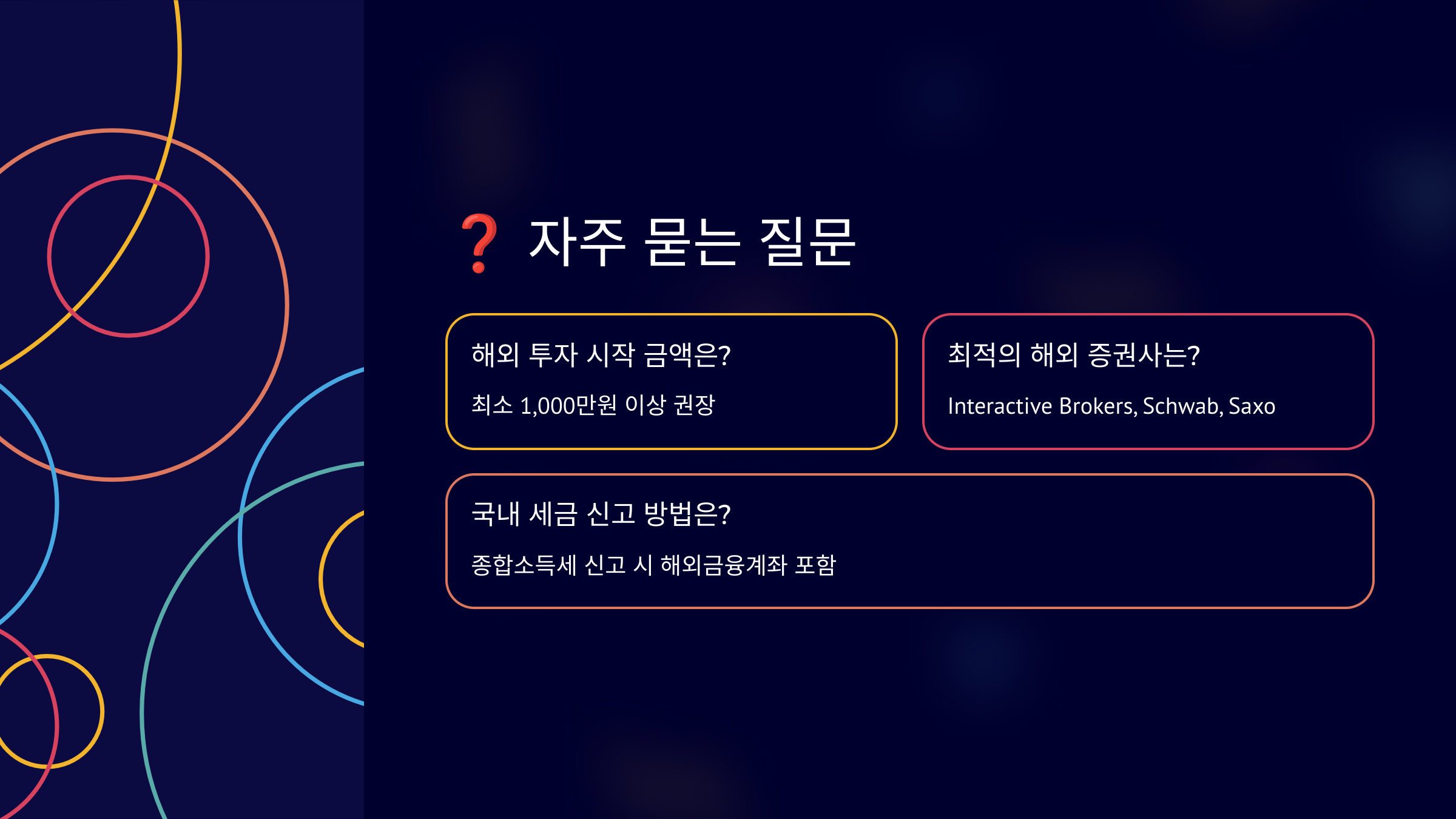 ❓ 자주 묻는 질문

해외 투자 시작 금액은?

최소 1,000만원 이상 권장

최적의 해외 증권사는?

Interactive Brokers, Schwab, Saxo

국내 세금 신고 방법은?

종합소득세 신고 시 해외금융계좌 포함